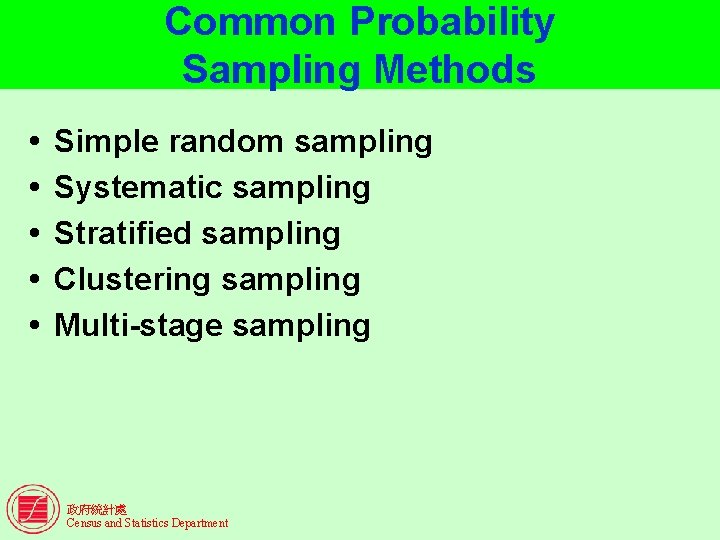 Common Probability Sampling Methods

• Simple random sampling
• Systematic sampling
• Stratified sampling
• Clustering sampling
• Multi-stage sampling

政府統計處
Census and Statistics Department